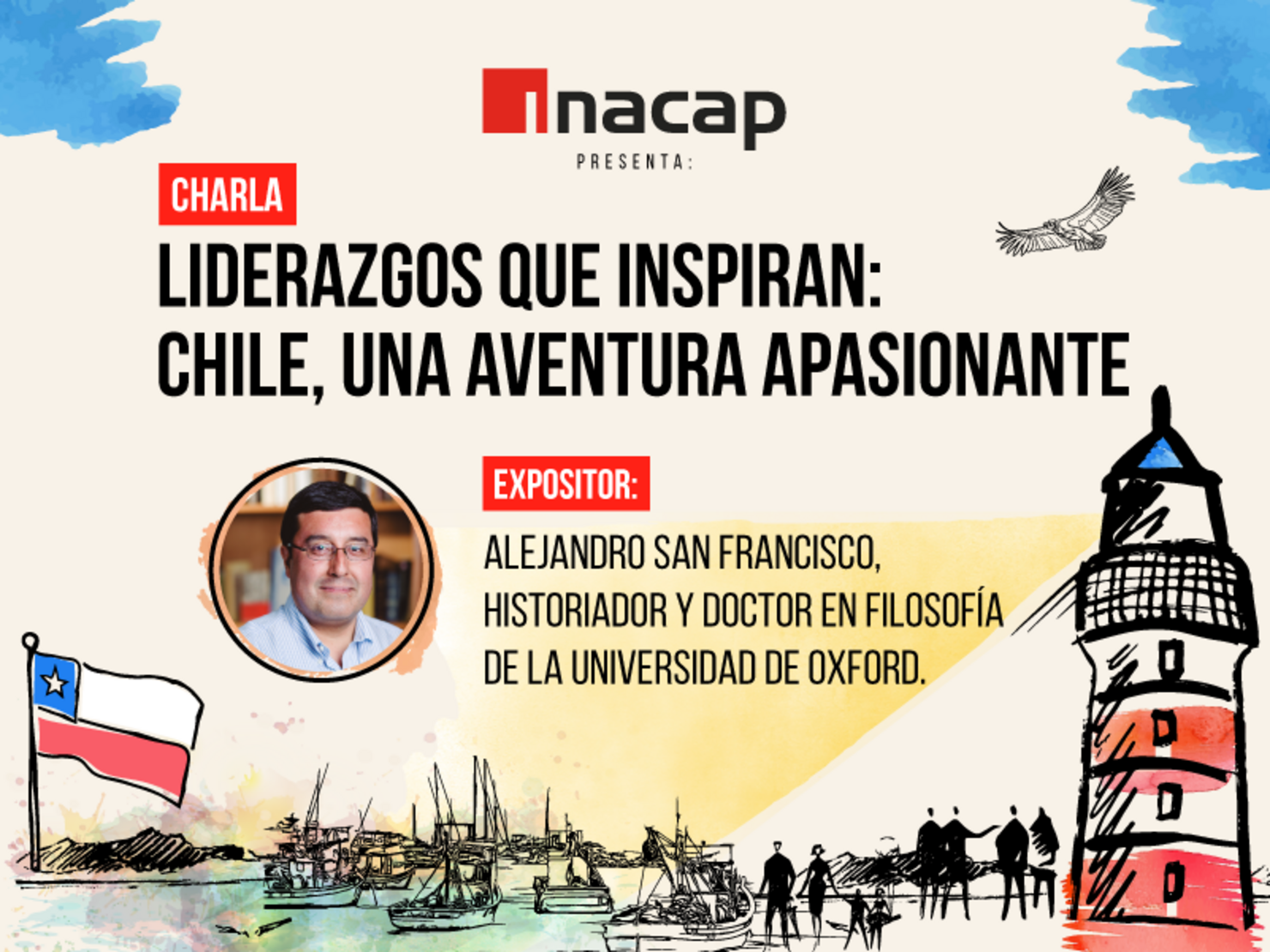 inacap
PRESENTA:

CHARLA

LIDERAZGOS QUE INSPIRAN: CHILE, UNA AVENTURA APASIONANTE

EXPOSITOR:

ALEJANDRO SAN FRANCISCO, HISTORIADOR Y DOCTOR EN FILOSOFÍA DE LA UNIVERSIDAD DE OXFORD.